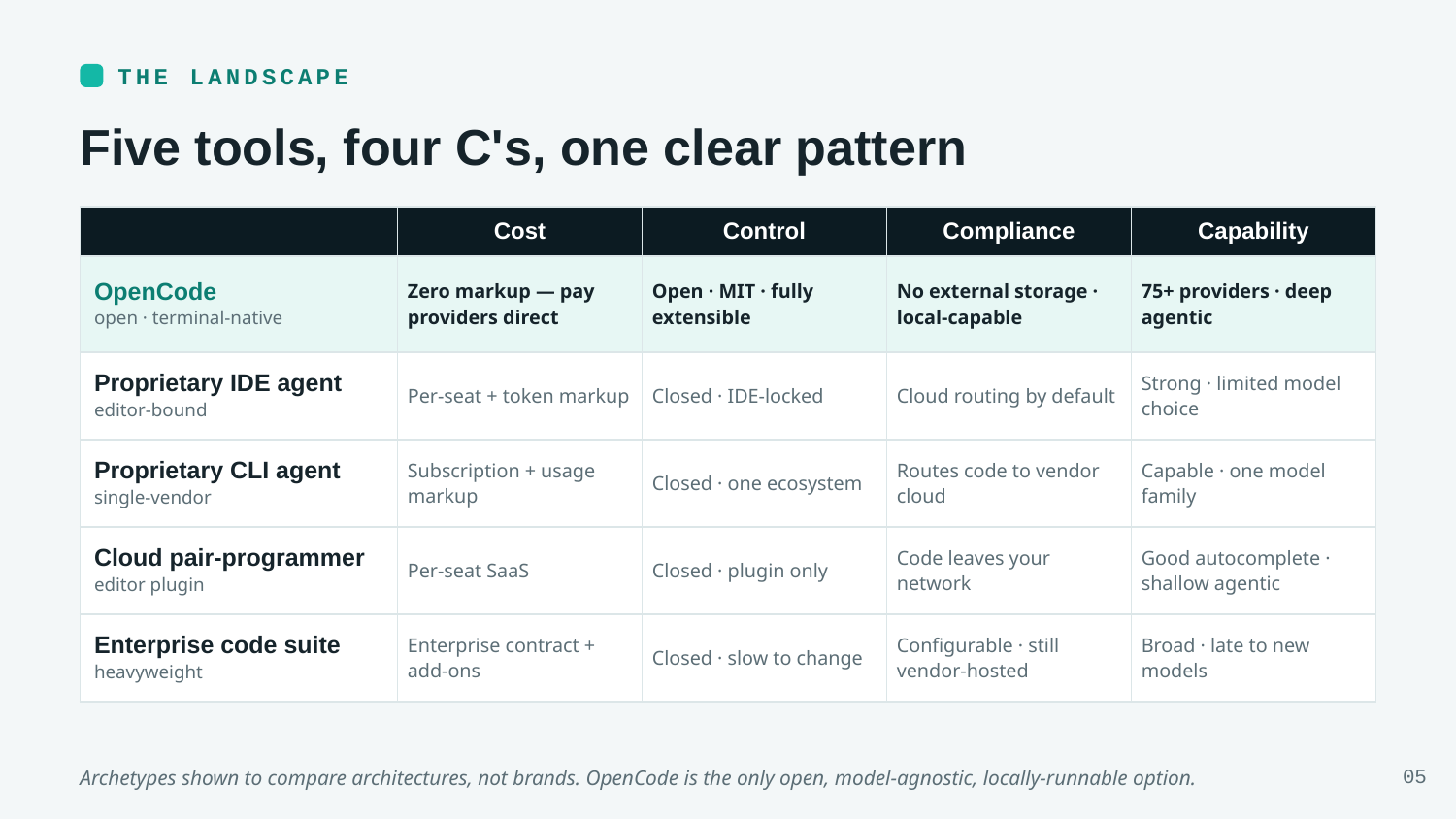 THE LANDSCAPE

Five tools, four C's, one clear pattern

| | Cost | Control | Compliance | Capability |
|---|---|---|---|---|
| OpenCode open · terminal-native | Zero markup — pay providers direct | Open · MIT · fully extensible | No external storage · local-capable | 75+ providers · deep agentic |
| Proprietary IDE agent editor-bound | Per-seat + token markup | Closed · IDE-locked | Cloud routing by default | Strong · limited model choice |
| Proprietary CLI agent single-vendor | Subscription + usage markup | Closed · one ecosystem | Routes code to vendor cloud | Capable · one model family |
| Cloud pair-programmer editor plugin | Per-seat SaaS | Closed · plugin only | Code leaves your network | Good autocomplete · shallow agentic |
| Enterprise code suite heavyweight | Enterprise contract + add-ons | Closed · slow to change | Configurable · still vendor-hosted | Broad · late to new models |

Archetypes shown to compare architectures, not brands. OpenCode is the only open, model-agnostic, locally-runnable option.

05